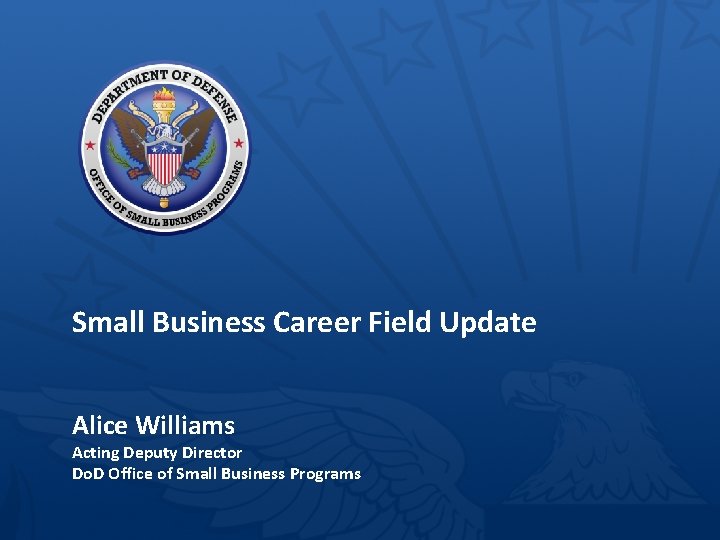 DEPARTMENT OF DEFENSE
OFFICE OF SMALL BUSINESS PROGRAMS

Small Business Career Field Update

Alice Williams
Acting Deputy Director
DoD Office of Small Business Programs